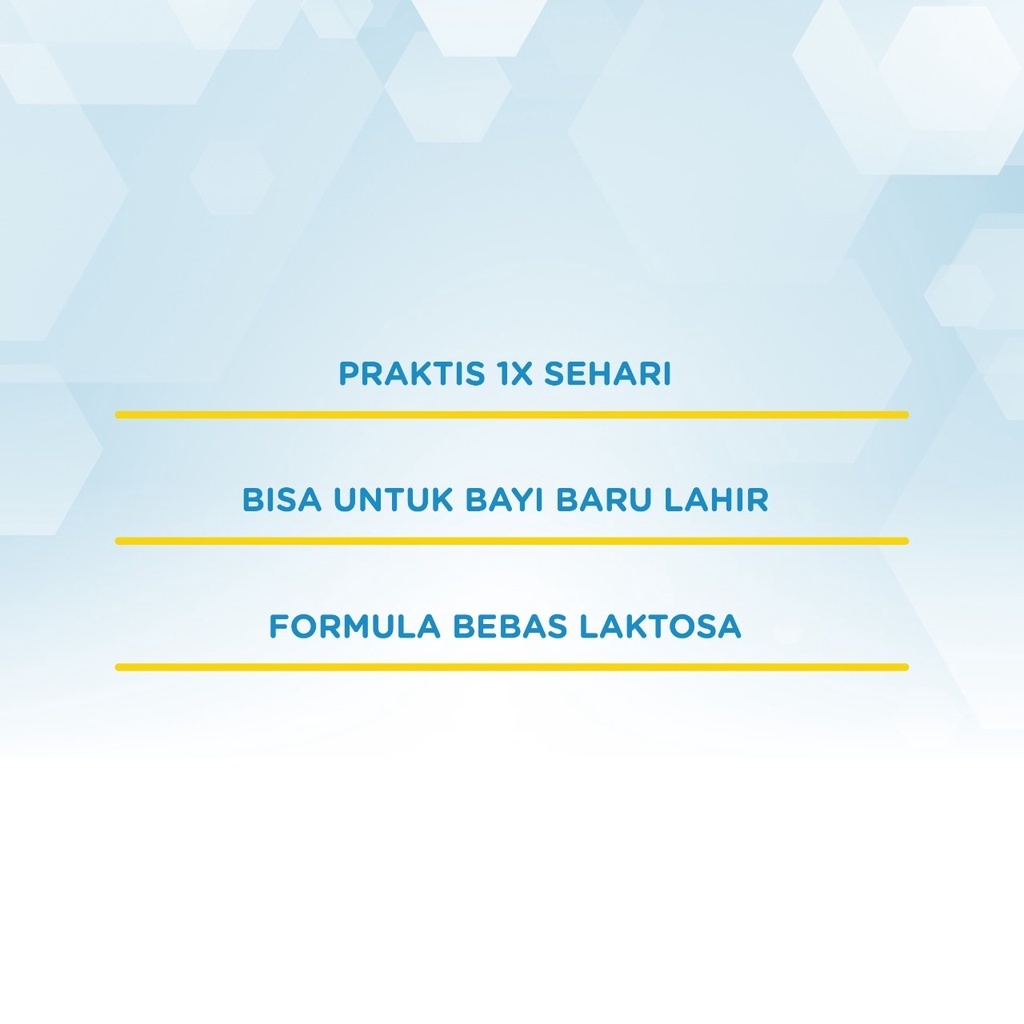 PRAKTIS 1X SEHARI

BISA UNTUK BAYI BARU LAHIR

FORMULA BEBAS LAKTOSA